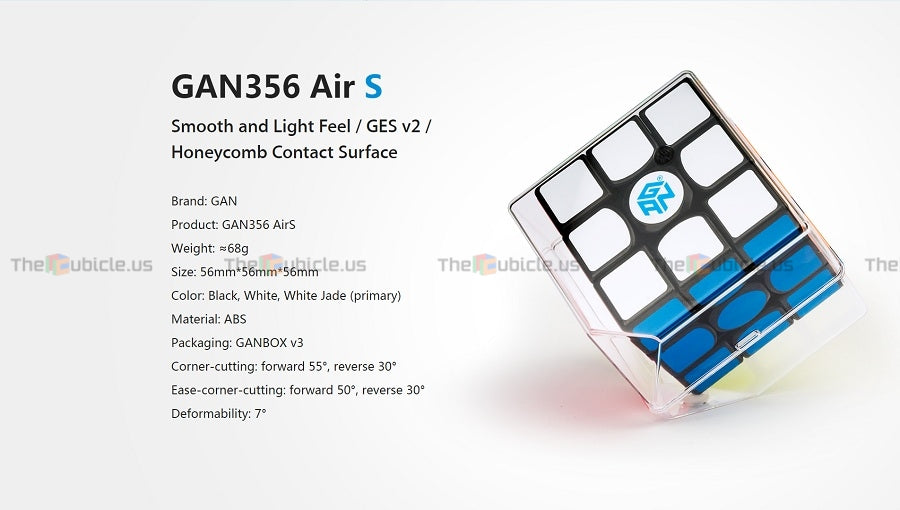 GAN356 Air S

Smooth and Light Feel / GES v2 / Honeycomb Contact Surface

Brand: GAN
Product: GAN356 AirS
Weight: ≈68g
Size: 56mm*56mm*56mm
Color: Black, White, White Jade (primary)
Material: ABS
Packaging: GANBOX v3
Corner-cutting: forward 55°, reverse 30°
Ease-corner-cutting: forward 50°, reverse 30°
Deformability: 7°

TheCubicle.us TheCubicle.us TheCubicle.us TheCubicle.us The

GAN